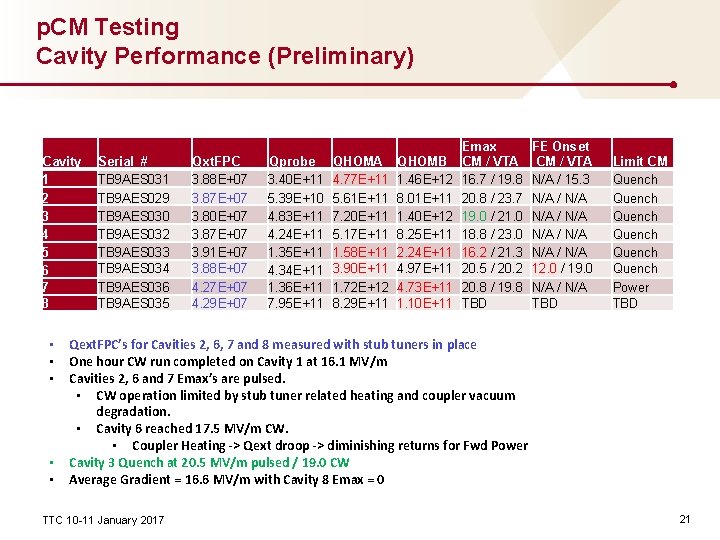 pCM Testing
Cavity Performance (Preliminary)

| Cavity | Serial # | QxtFPC | Qprobe | QHOMA | QHOMB | Emax CM / VTA | FE Onset CM / VTA | Limit CM |
|---|---|---|---|---|---|---|---|---|
| 1 | TB9AES031 | 3.88E+07 | 3.40E+11 | 4.77E+11 | 1.46E+12 | 16.7 / 19.8 | N/A / 15.3 | Quench |
| 2 | TB9AES029 | 3.87E+07 | 5.39E+10 | 5.61E+11 | 8.01E+11 | 20.8 / 23.7 | N/A / N/A | Quench |
| 3 | TB9AES030 | 3.80E+07 | 4.83E+11 | 7.20E+11 | 1.40E+12 | 19.0 / 21.0 | N/A / N/A | Quench |
| 4 | TB9AES032 | 3.87E+07 | 4.24E+11 | 5.17E+11 | 8.25E+11 | 18.8 / 23.0 | N/A / N/A | Quench |
| 5 | TB9AES033 | 3.91E+07 | 1.35E+11 | 1.58E+11 | 2.24E+11 | 16.2 / 21.3 | N/A / N/A | Quench |
| 6 | TB9AES034 | 3.88E+07 | 4.34E+11 | 3.90E+11 | 4.97E+11 | 20.5 / 20.2 | 12.0 / 19.0 | Quench |
| 7 | TB9AES036 | 4.27E+07 | 1.36E+11 | 1.72E+12 | 4.73E+11 | 20.8 / 19.8 | N/A / N/A | Power |
| 8 | TB9AES035 | 4.29E+07 | 7.95E+11 | 8.29E+11 | 1.10E+11 | TBD | TBD | TBD |

▪ QextFPC's for Cavities 2, 6, 7 and 8 measured with stub tuners in place
▪ One hour CW run completed on Cavity 1 at 16.1 MV/m
▪ Cavities 2, 6 and 7 Emax's are pulsed.
 ▪ CW operation limited by stub tuner related heating and coupler vacuum degradation.
 ▪ Cavity 6 reached 17.5 MV/m CW.
  ▪ Coupler Heating -> Qext droop -> diminishing returns for Fwd Power
▪ Cavity 3 Quench at 20.5 MV/m pulsed / 19.0 CW
▪ Average Gradient = 16.6 MV/m with Cavity 8 Emax = 0

TTC 10-11 January 2017
21